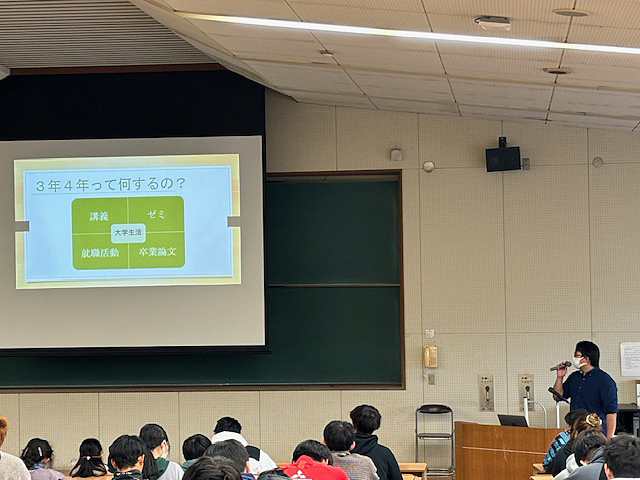 ３年４年って何するの？

講義
ゼミ
大学生活
就職活動
卒業論文